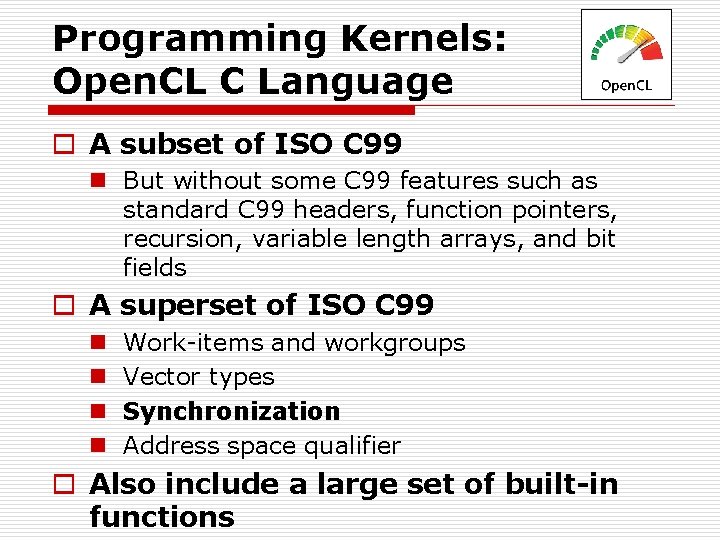 Programming Kernels: OpenCL C Language

OpenCL

A subset of ISO C99

But without some C99 features such as standard C99 headers, function pointers, recursion, variable length arrays, and bit fields

A superset of ISO C99

Work-items and workgroups

Vector types

Synchronization

Address space qualifier

Also include a large set of built-in functions